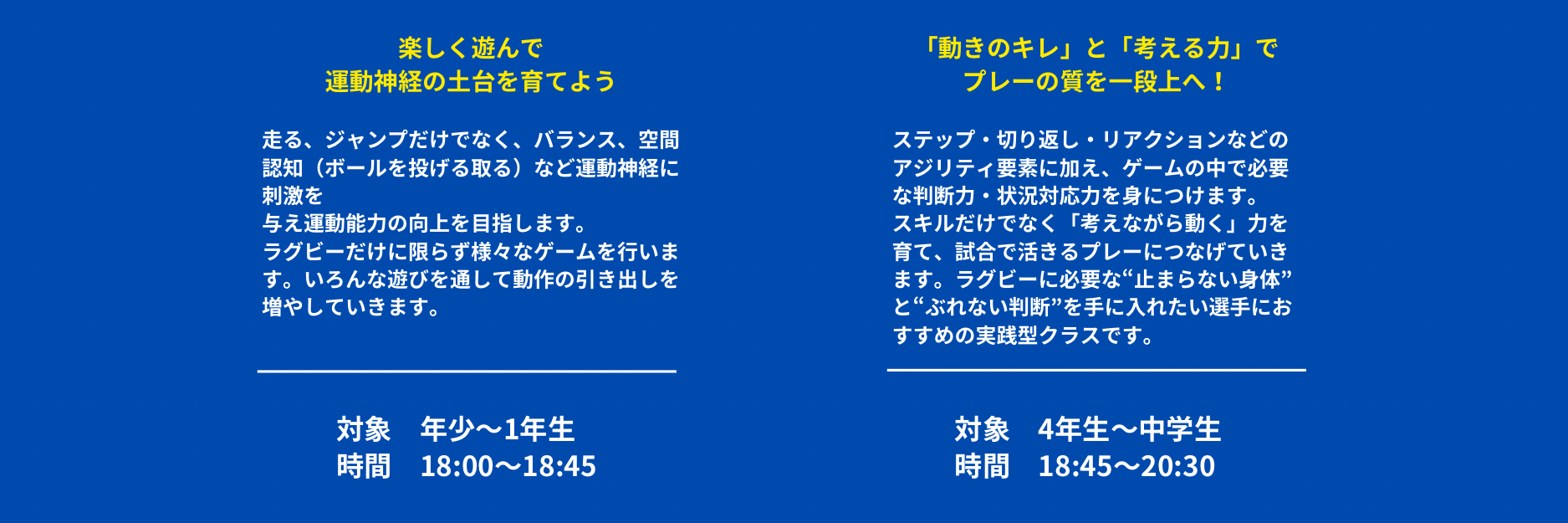 楽しく遊んで
運動神経の土台を育てよう

走る、ジャンプだけでなく、バランス、空間認知（ボールを投げる取る）など運動神経に刺激を
与え運動能力の向上を目指します。
ラグビーだけに限らず様々なゲームを行います。いろんな遊びを通して動作の引き出しを増やしていきます。

対象　年少〜1年生
時間　18:00〜18:45

「動きのキレ」と「考える力」で
プレーの質を一段上へ！

ステップ・切り返し・リアクションなどのアジリティ要素に加え、ゲームの中で必要な判断力・状況対応力を身につけます。
スキルだけでなく「考えながら動く」力を育て、試合で活きるプレーにつなげていきます。ラグビーに必要な“止まらない身体”と“ぶれない判断”を手に入れたい選手におすすめの実践型クラスです。

対象　4年生〜中学生
時間　18:45〜20:30